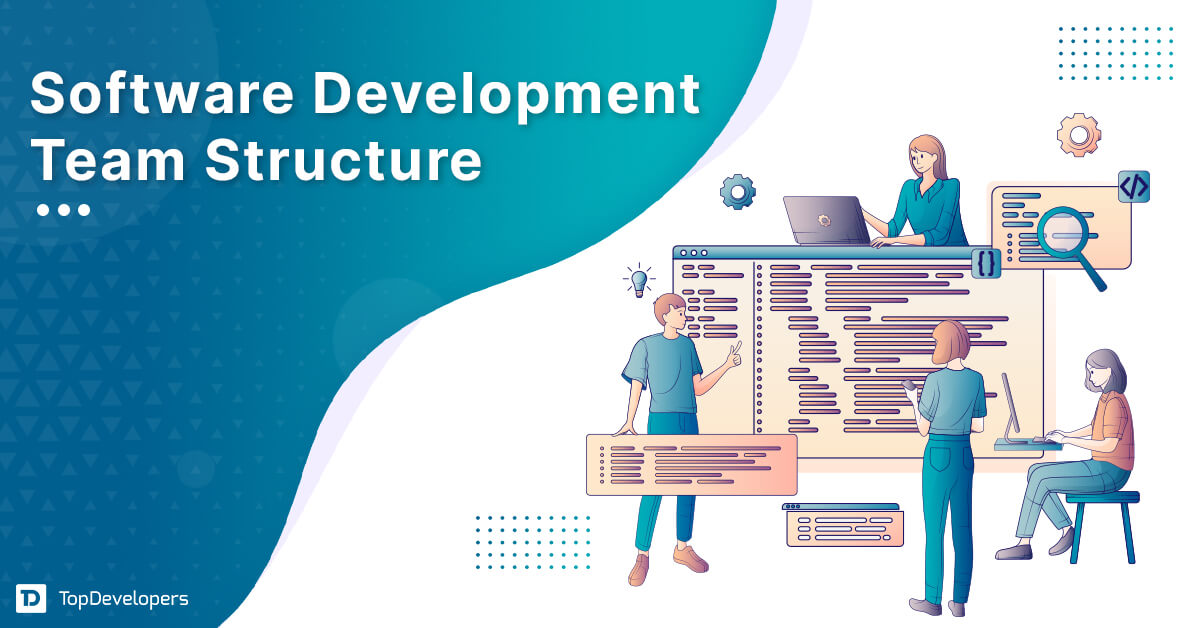 Software Development Team Structure

TopDevelopers